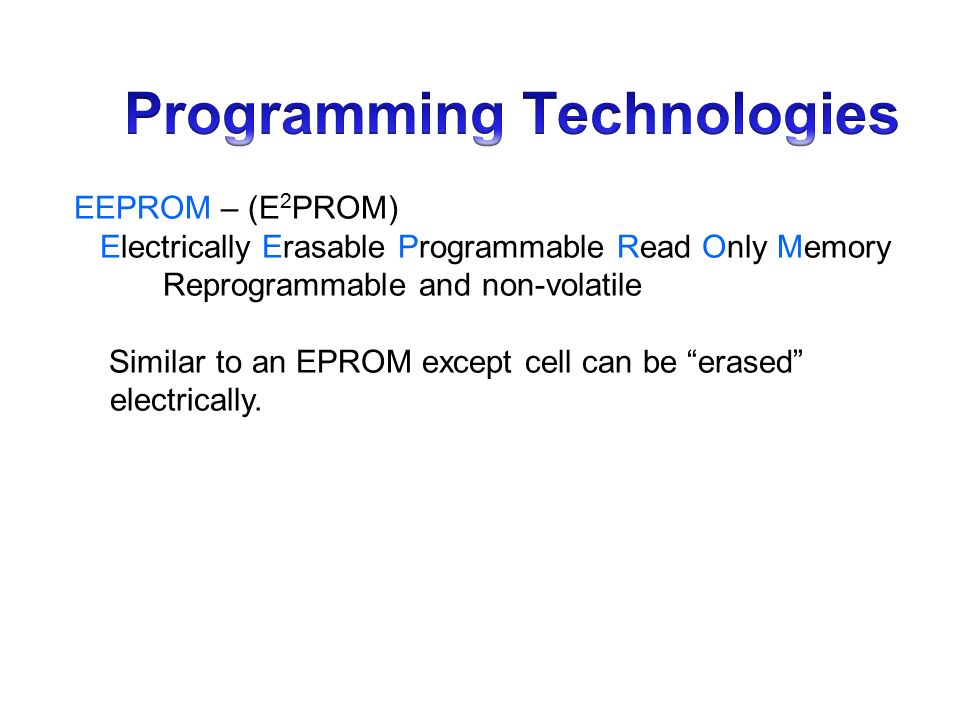 Programming Technologies

EEPROM – ($E^2$PROM)
Electrically Erasable Programmable Read Only Memory
Reprogrammable and non-volatile

Similar to an EPROM except cell can be “erased” electrically.